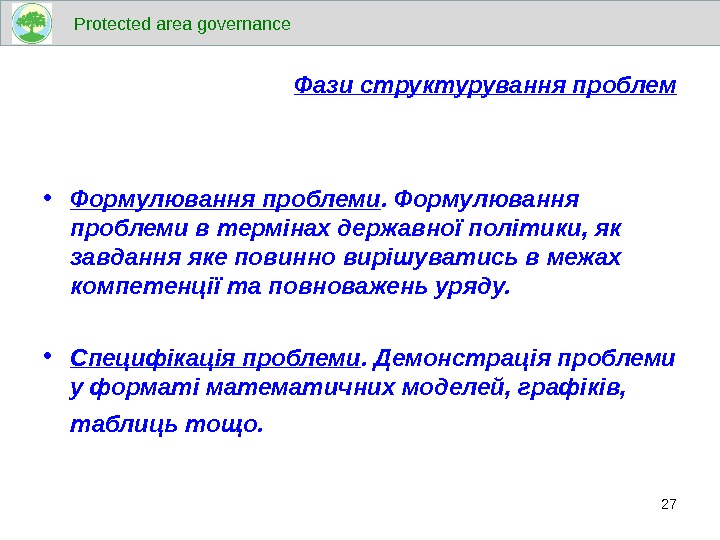 Protected area governance

Фази структурування проблем

• Формулювання проблеми. Формулювання проблеми в термінах державної політики, як завдання яке повинно вирішуватись в межах компетенції та повноважень уряду.

• Специфікація проблеми. Демонстрація проблеми у форматі математичних моделей, графіків, таблиць тощо.

27